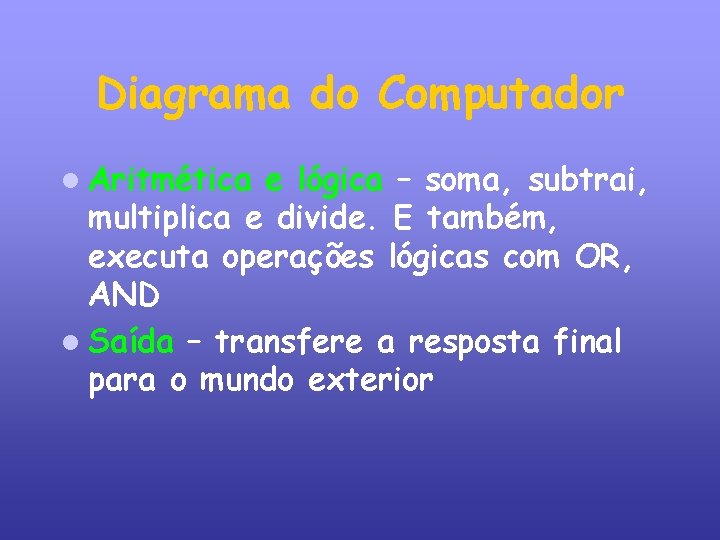 Diagrama do Computador

• Aritmética e lógica – soma, subtrai, multiplica e divide. E também, executa operações lógicas com OR, AND

• Saída – transfere a resposta final para o mundo exterior